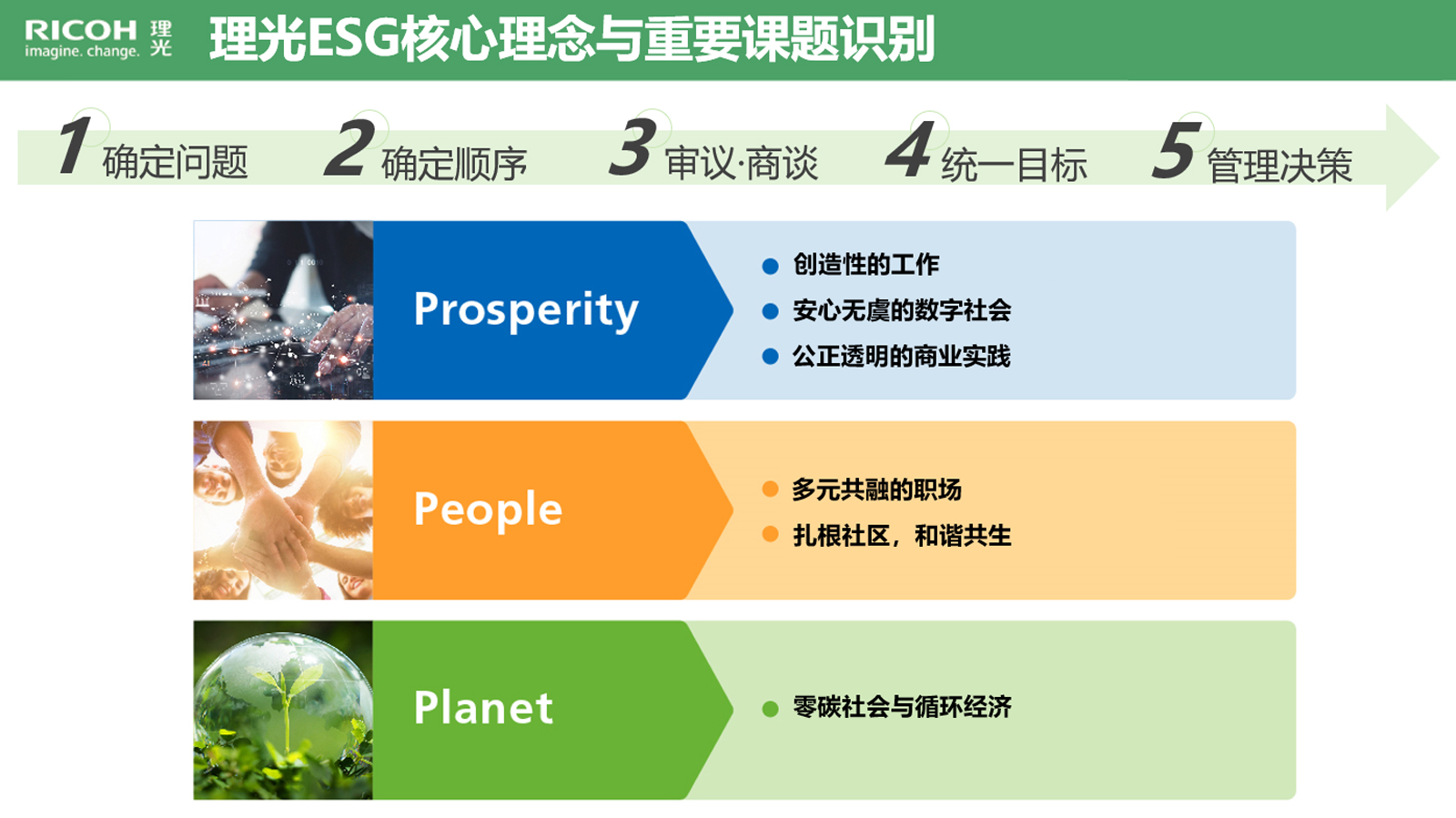 RICOH 理光
imagine. change.

理光ESG核心理念与重要课题识别

1 确定问题 2 确定顺序 3 审议·商谈 4 统一目标 5 管理决策

Prosperity
- 创造性的工作
- 安心无虞的数字社会
- 公正透明的商业实践

People
- 多元共融的职场
- 扎根社区，和谐共生

Planet
- 零碳社会与循环经济